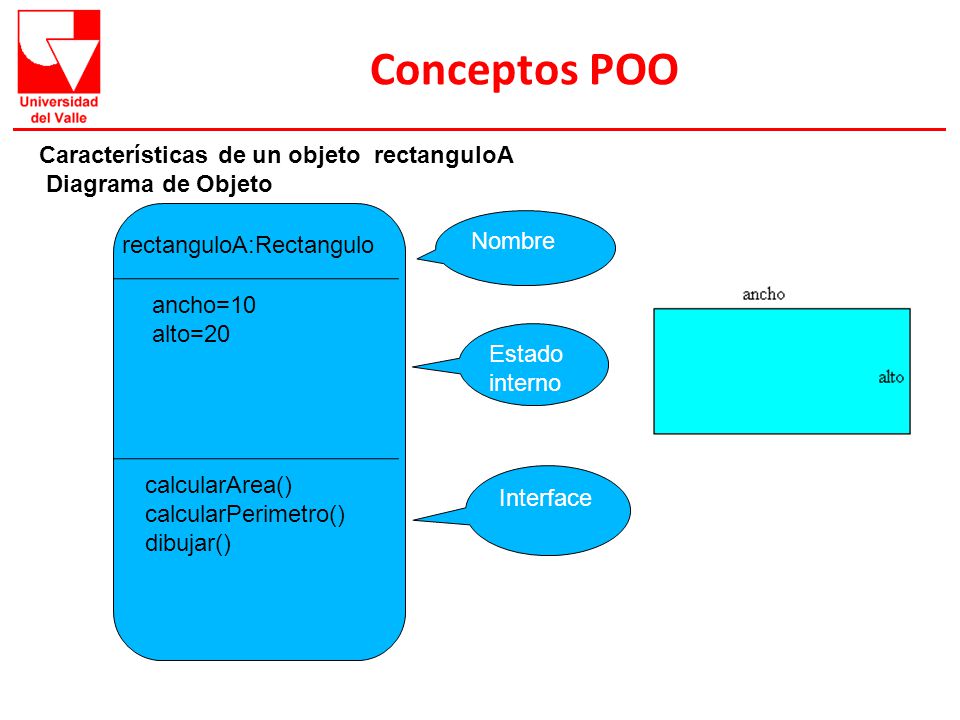 Universidad del Valle

Conceptos POO

Características de un objeto rectanguloA
Diagrama de Objeto

rectanguloA:Rectangulo

ancho=10
alto=20

calcularArea()
calcularPerimetro()
dibujar()

Nombre

Estado interno

Interface

ancho

alto